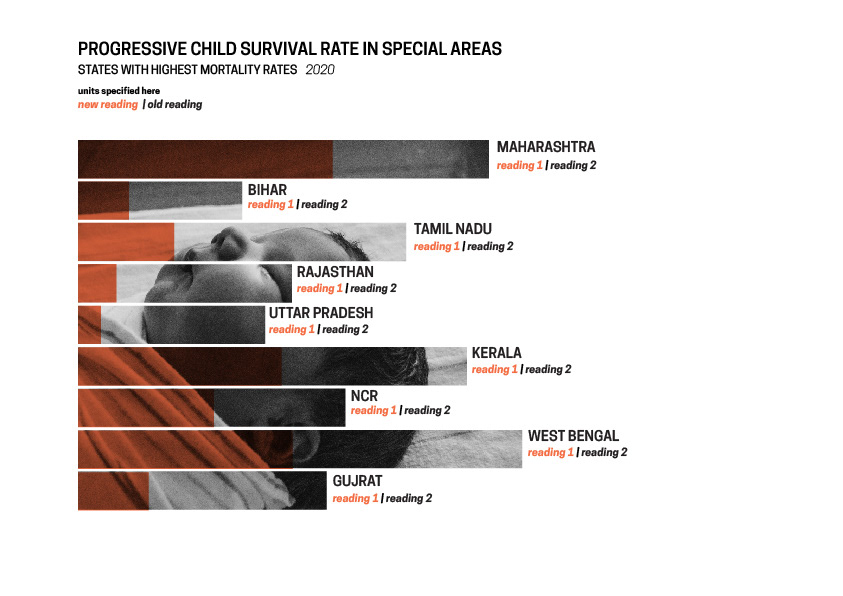 PROGRESSIVE CHILD SURVIVAL RATE IN SPECIAL AREAS
STATES WITH HIGHEST MORTALITY RATES 2020

units specified here
new reading | old reading

MAHARASHTRA
reading 1 | reading 2

BIHAR
reading 1 | reading 2

TAMIL NADU
reading 1 | reading 2

RAJASTHAN
reading 1 | reading 2

UTTAR PRADESH
reading 1 | reading 2

KERALA
reading 1 | reading 2

NCR
reading 1 | reading 2

WEST BENGAL
reading 1 | reading 2

GUJRAT
reading 1 | reading 2